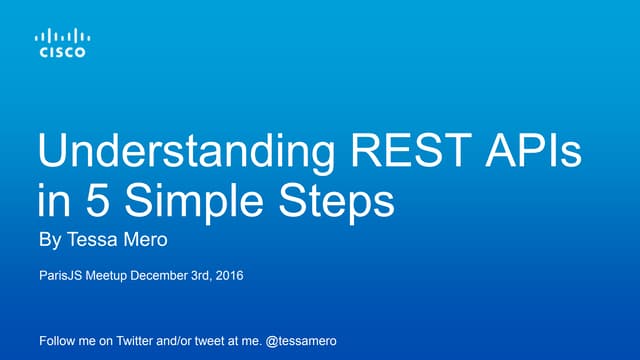 CISCO

Understanding REST APIs in 5 Simple Steps

By Tessa Mero

ParisJS Meetup December 3rd, 2016

Follow me on Twitter and/or tweet at me. @tessamero